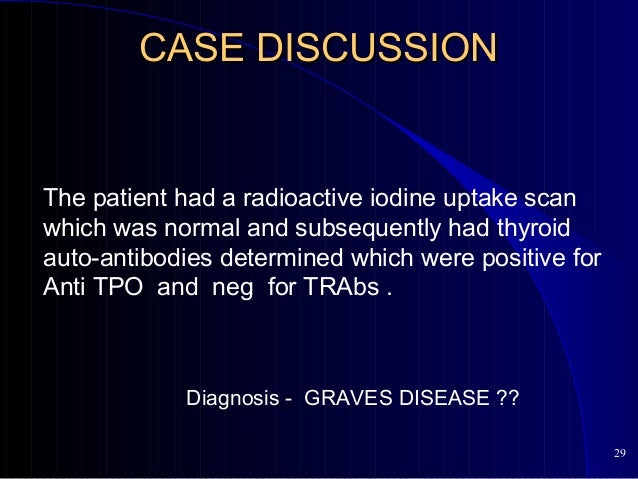 CASE DISCUSSION

The patient had a radioactive iodine uptake scan which was normal and subsequently had thyroid auto-antibodies determined which were positive for Anti TPO and neg for TRAbs .

Diagnosis - GRAVES DISEASE ??

29